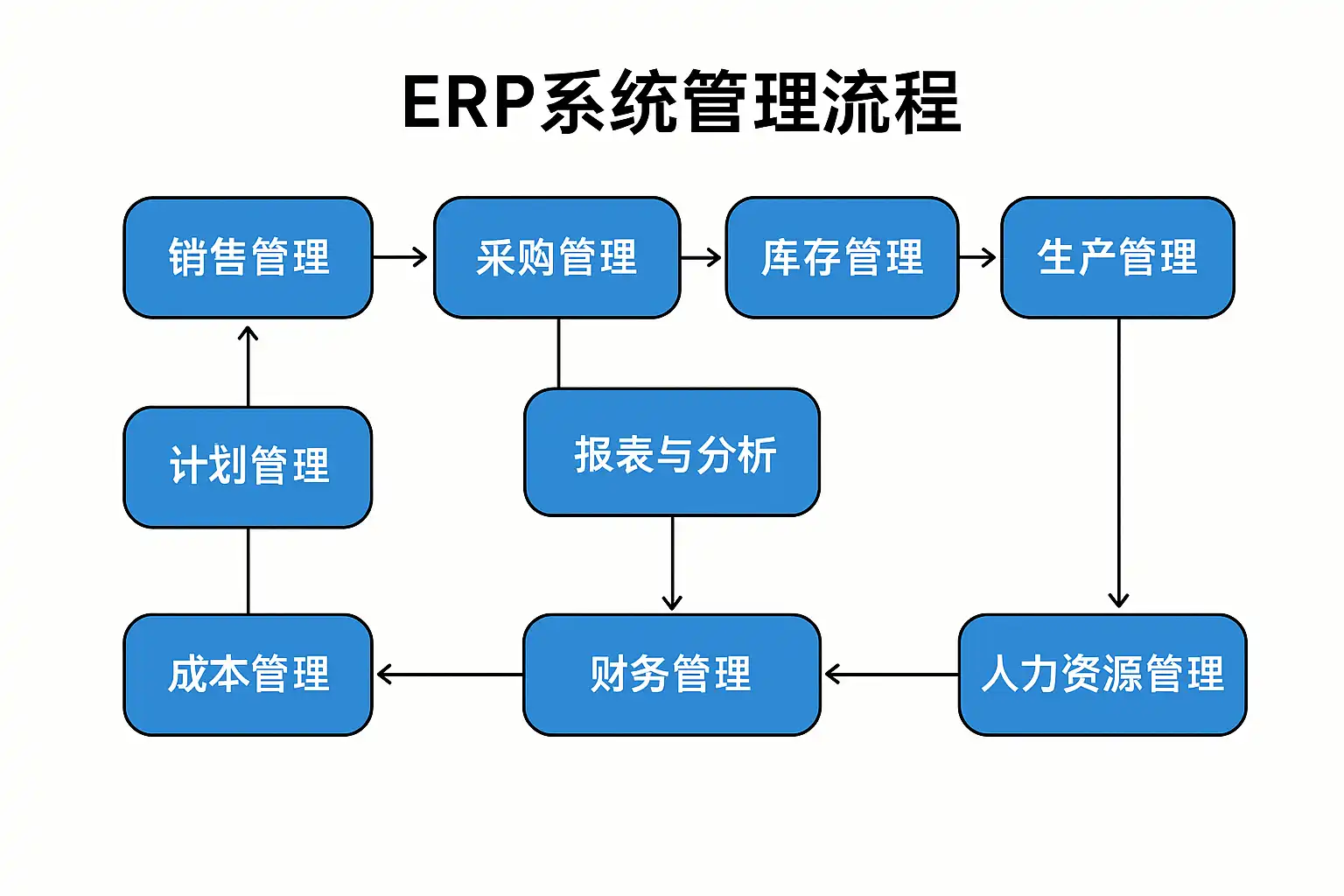 ERP系统管理流程

销售管理

采购管理

库存管理

生产管理

计划管理

报表与分析

成本管理

财务管理

人力资源管理